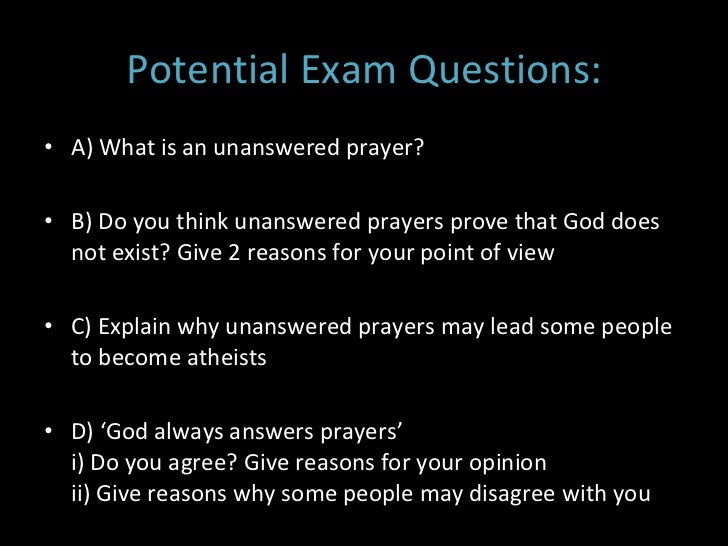 Potential Exam Questions:

• A) What is an unanswered prayer?

• B) Do you think unanswered prayers prove that God does not exist? Give 2 reasons for your point of view

• C) Explain why unanswered prayers may lead some people to become atheists

• D) ‘God always answers prayers’
i) Do you agree? Give reasons for your opinion
ii) Give reasons why some people may disagree with you